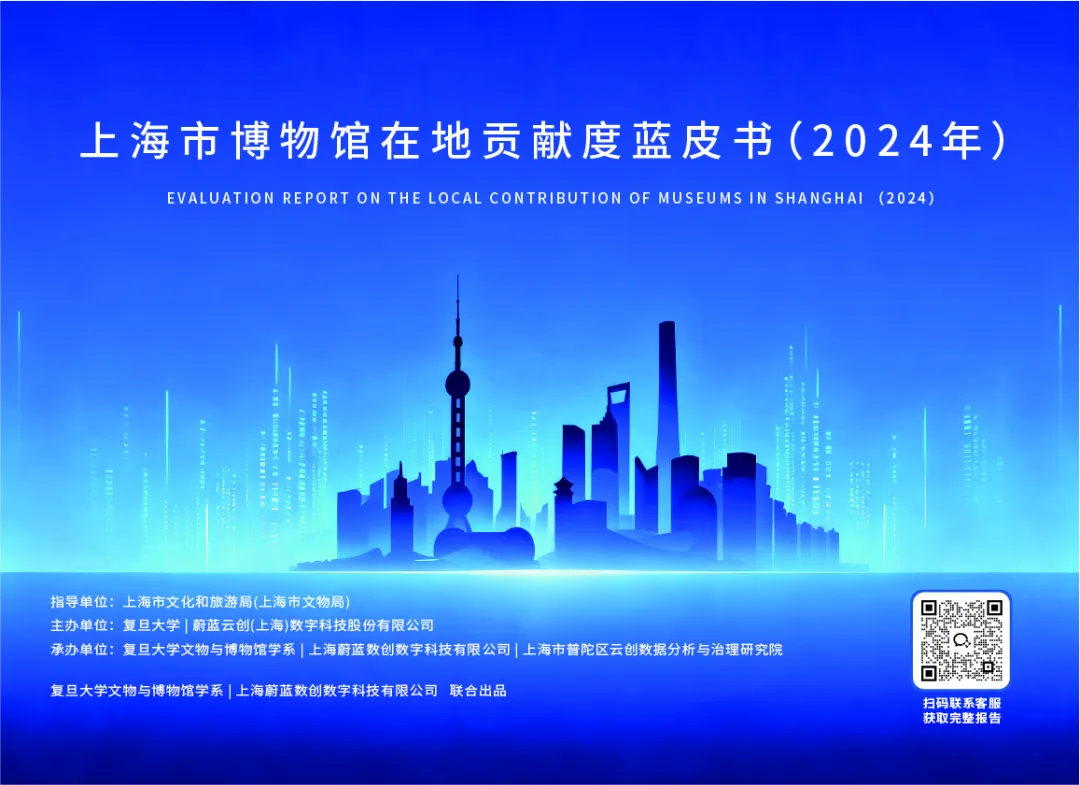 上海市博物馆在地贡献度蓝皮书（2024年）

EVALUATION REPORT ON THE LOCAL CONTRIBUTION OF MUSEUMS IN SHANGHAI （2024）

指导单位：上海市文化和旅游局(上海市文物局)
主办单位：复旦大学 | 蔚蓝云创(上海)数字科技股份有限公司
承办单位：复旦大学文物与博物馆学系 | 上海蔚蓝数创数字科技有限公司 | 上海市普陀区云创数据分析与治理研究院

复旦大学文物与博物馆学系 | 上海蔚蓝数创数字科技有限公司 联合出品

扫码联系客服
获取完整报告